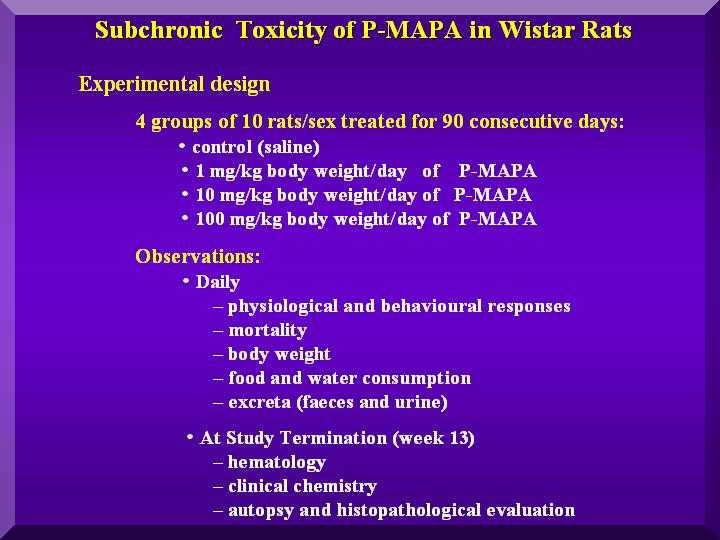 Subchronic Toxicity of P-MAPA in Wistar Rats

Experimental design

4 groups of 10 rats/sex treated for 90 consecutive days:
• control (saline)
• 1 mg/kg body weight/day of P-MAPA
• 10 mg/kg body weight/day of P-MAPA
• 100 mg/kg body weight/day of P-MAPA

Observations:
• Daily
– physiological and behavioural responses
– mortality
– body weight
– food and water consumption
– excreta (faeces and urine)

• At Study Termination (week 13)
– hematology
– clinical chemistry
– autopsy and histopathological evaluation